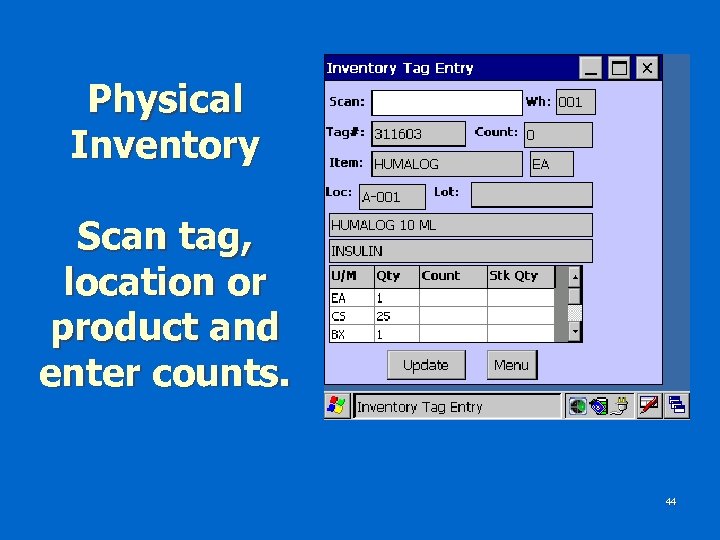 Physical Inventory

Scan tag, location or product and enter counts.

Inventory Tag Entry

Scan:
Wh: 001
Tag#: 311603
Count: 0
Item: HUMALOG
EA
Loc: A-001
Lot:
HUMALOG 10 ML
INSULIN

| U/M | Qty | Count | Stk Qty |
|---|---|---|---|
| EA | 1 | | |
| CS | 25 | | |
| BX | 1 | | |

Update
Menu

Inventory Tag Entry

44